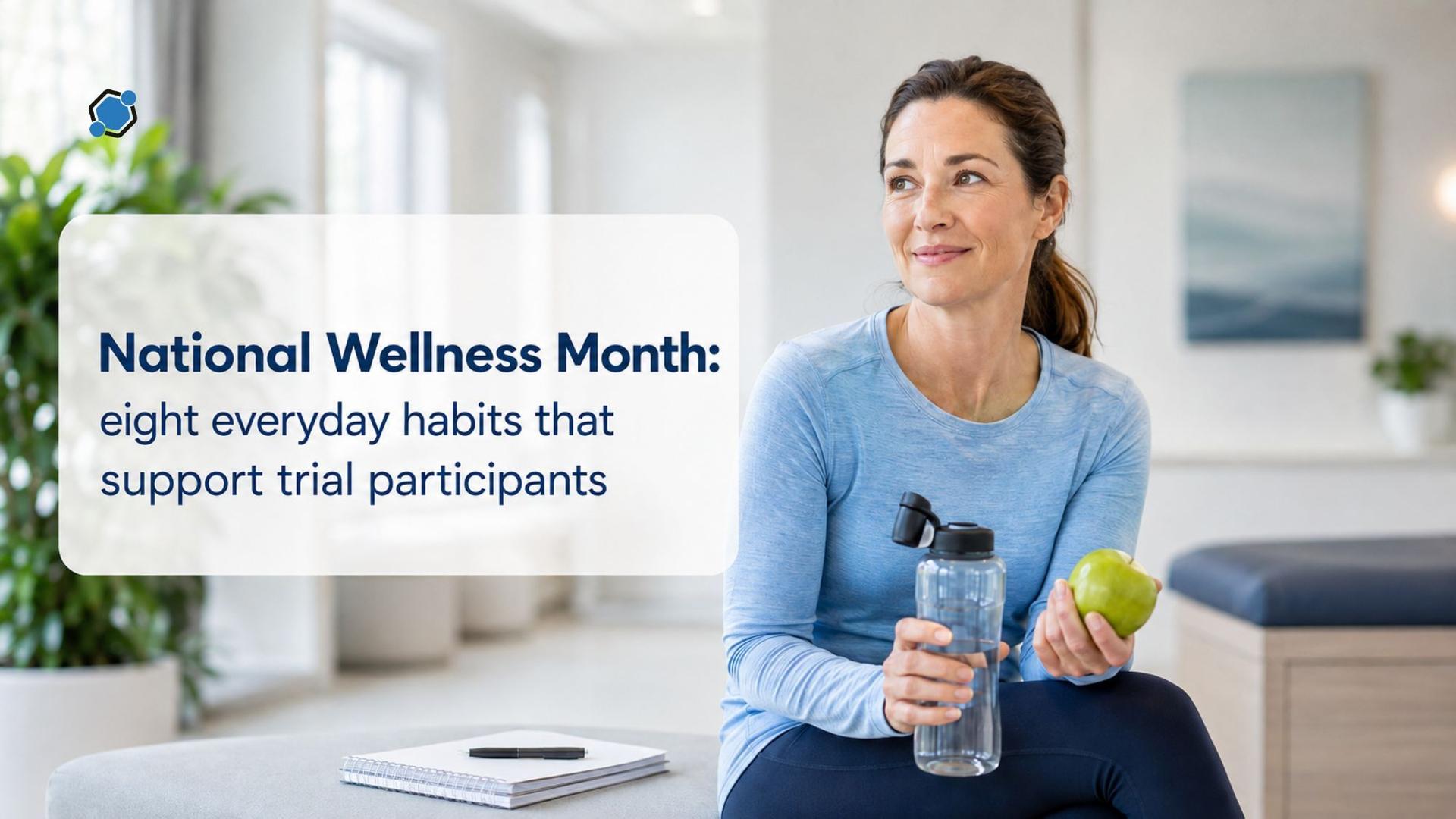 National Wellness Month:
eight everyday habits that support trial participants